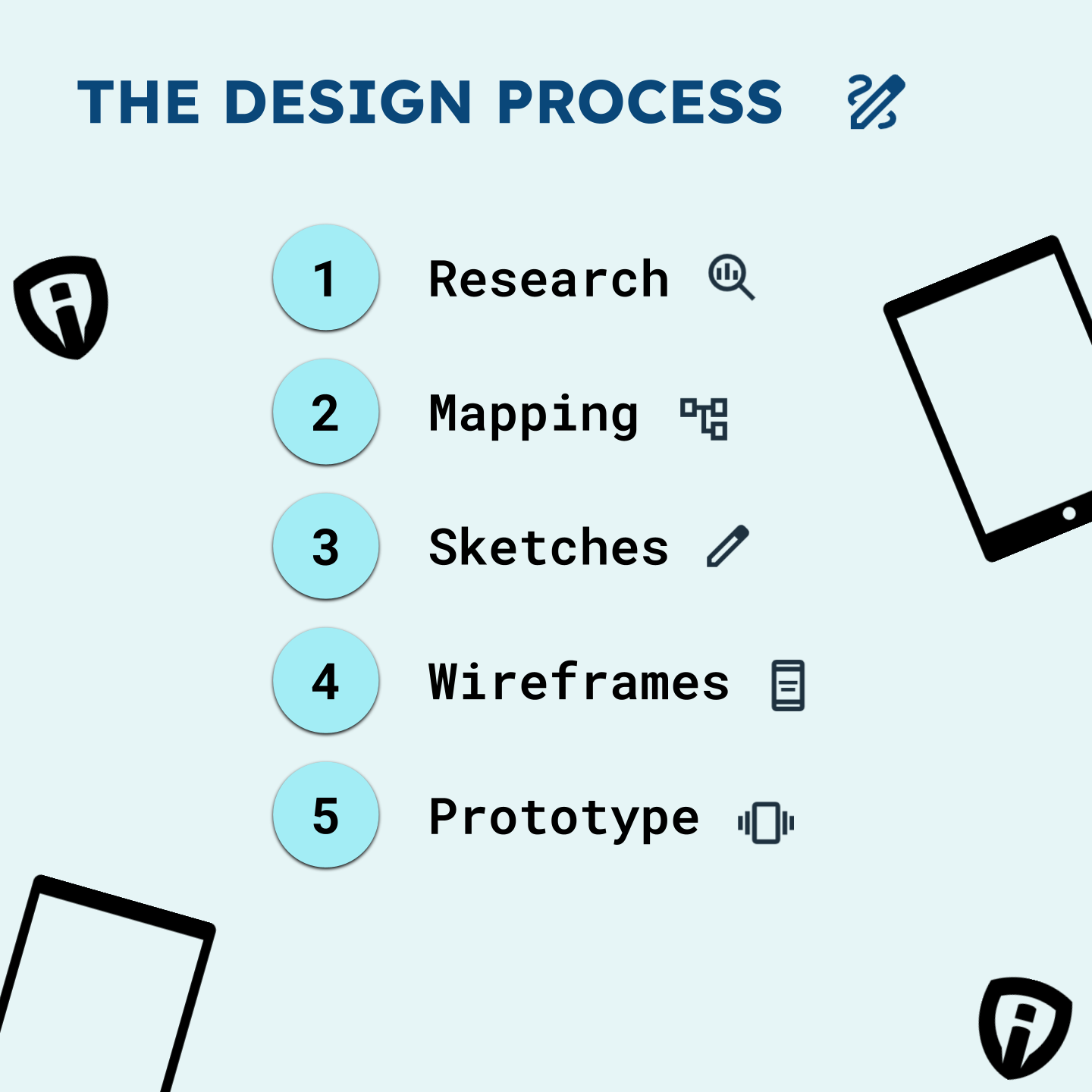 THE DESIGN PROCESS

1 Research

2 Mapping

3 Sketches

4 Wireframes

5 Prototype